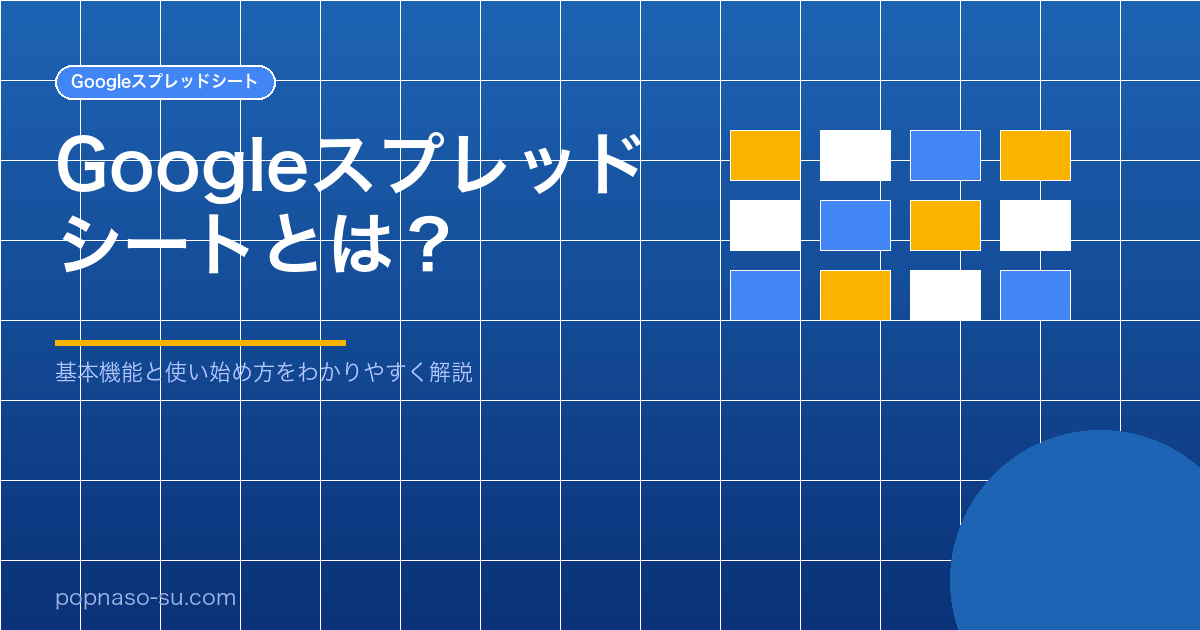 Googleスプレッドシート

Googleスプレッドシートとは？

基本機能と使い始め方をわかりやすく解説

pcpnaso-su.com